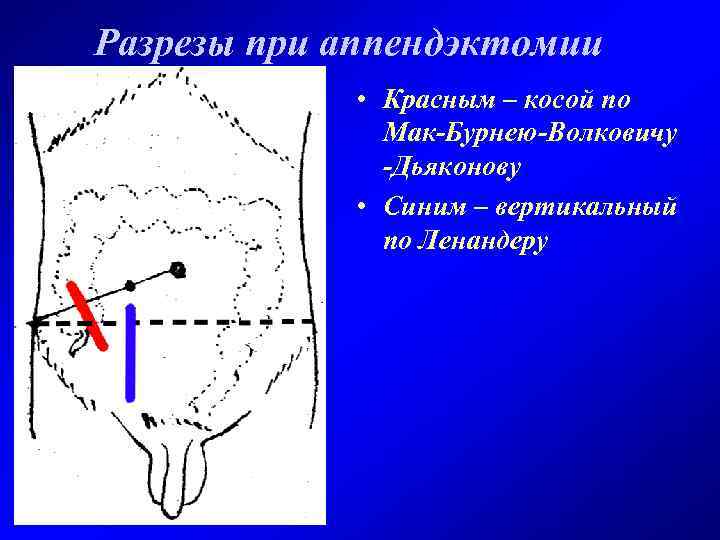 Разрезы при аппендэктомии

• Красным – косой по Мак-Бурнею-Волковичу -Дьяконову

• Синим – вертикальный по Ленандеру